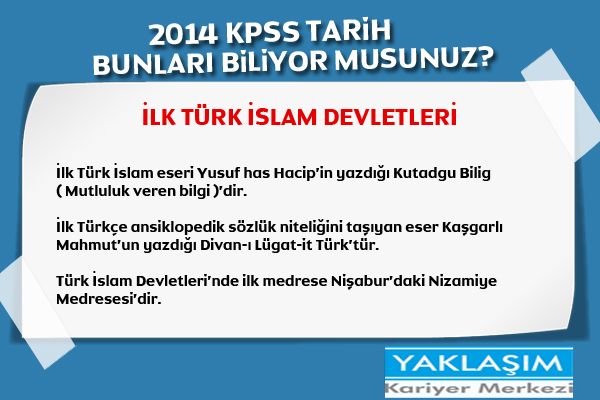 2014 KPSS TARİH
BUNLARI BİLİYOR MUSUNUZ?

İLK TÜRK İSLAM DEVLETLERİ

İlk Türk İslam eseri Yusuf has Hacip'in yazdığı Kutadgu Bilig ( Mutluluk veren bilgi )'dir.

İlk Türkçe ansiklopedik sözlük niteliğini taşıyan eser Kaşgarlı Mahmut'un yazdığı Divan-ı Lügat-it Türk'tür.

Türk İslam Devletleri'nde ilk medrese Nişabur'daki Nizamiye Medresesi'dir.

YAKLAŞIM
Kariyer Merkezi